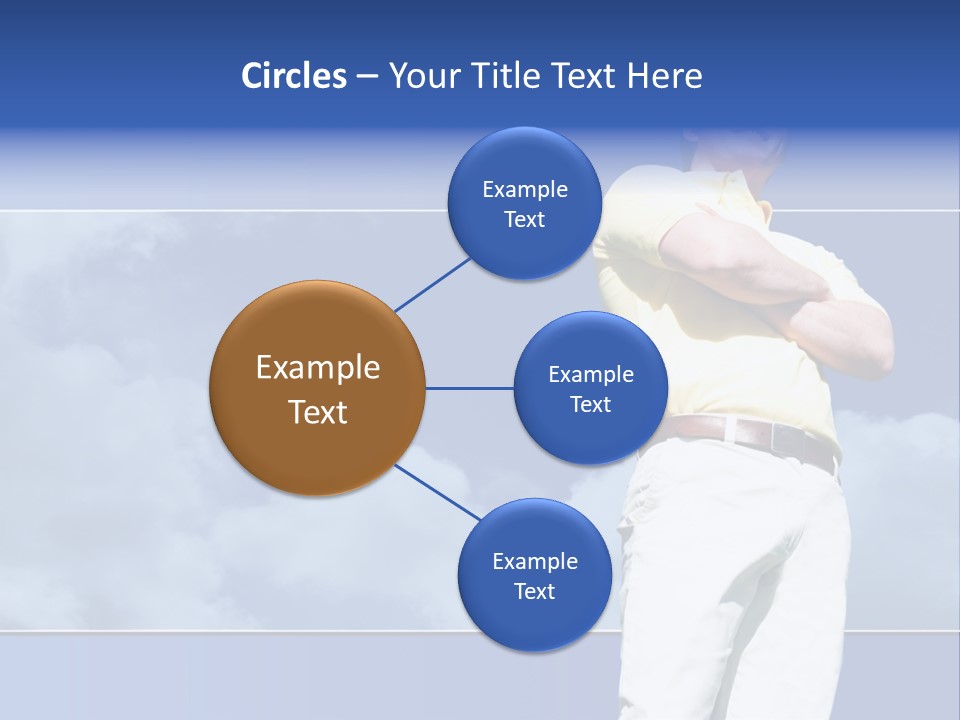 Circles – Your Title Text Here

Example Text

Example Text

Example Text

Example Text